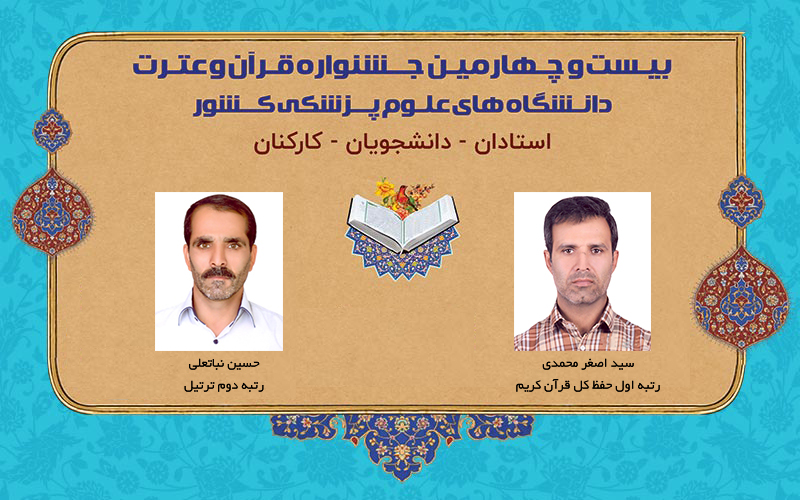 بیست و چهارمین جشنواره قرآن و عترت
دانشگاه های علوم پزشکی کشور
استادان - دانشجویان - کارکنان

سید اصغر محمدی
رتبه اول حفظ کل قرآن کریم

حسین نباتعلی
رتبه دوم ترتیل